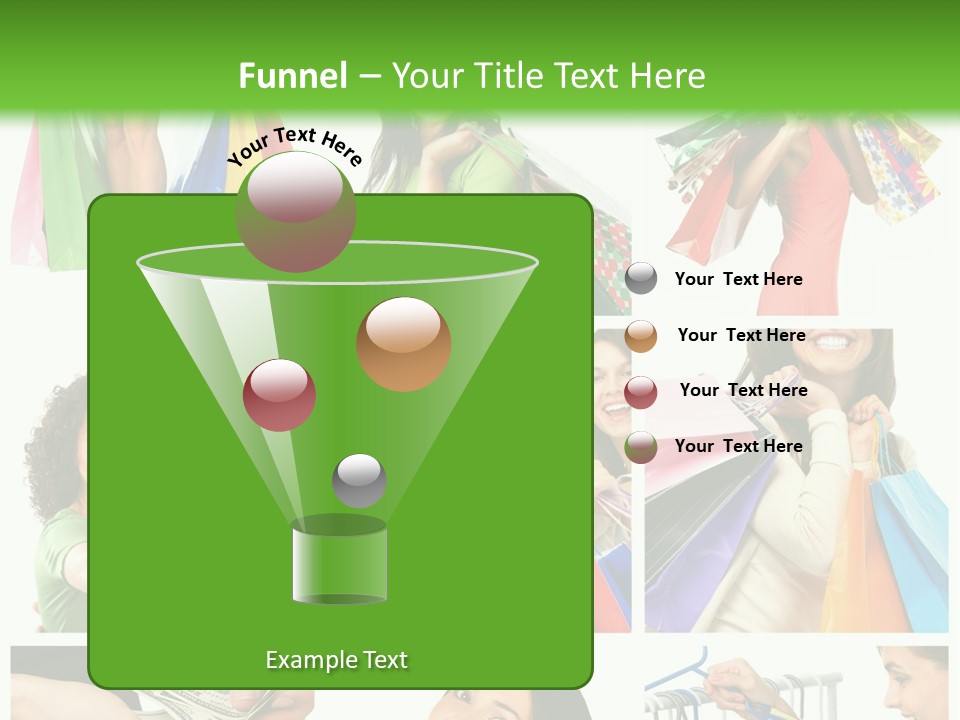 Funnel – Your Title Text Here

Your Text Here

Your Text Here

Your Text Here

Your Text Here

Your Text Here

Example Text